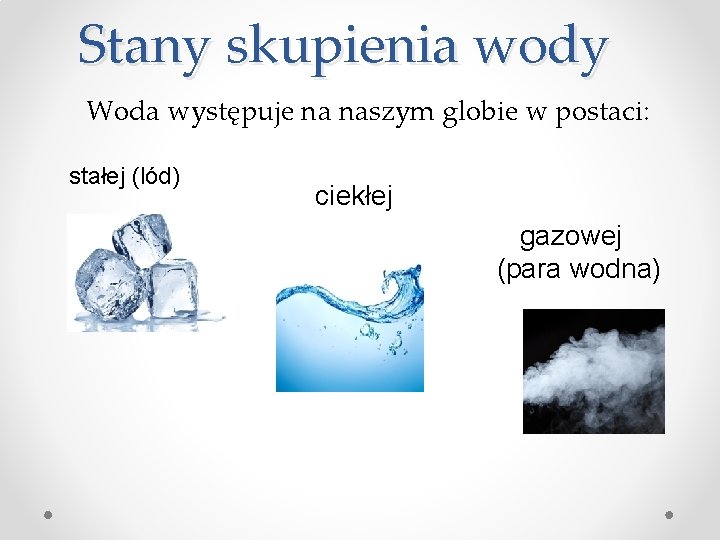 Stany skupienia wody

Woda występuje na naszym globie w postaci:

stałej (lód)

ciekłej

gazowej (para wodna)